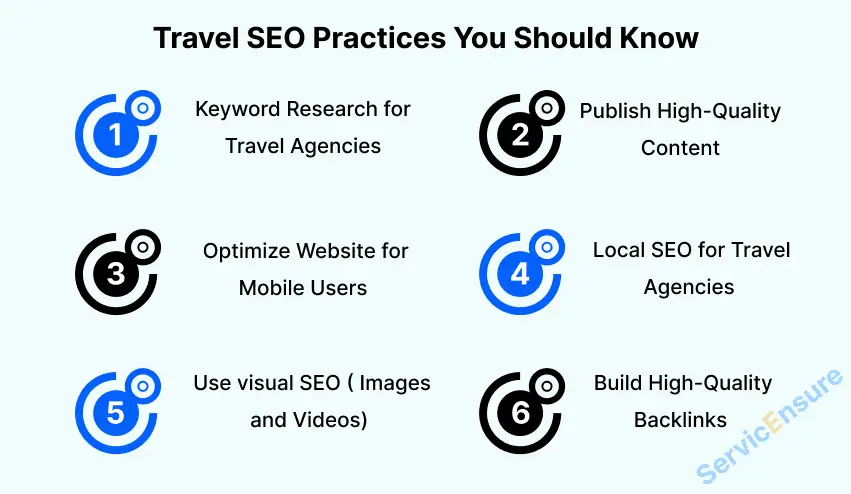 Travel SEO Practices You Should Know

1 Keyword Research for Travel Agencies

2 Publish High-Quality Content

3 Optimize Website for Mobile Users

4 Local SEO for Travel Agencies

5 Use visual SEO ( Images and Videos)

6 Build High-Quality Backlinks

ServicEnsure